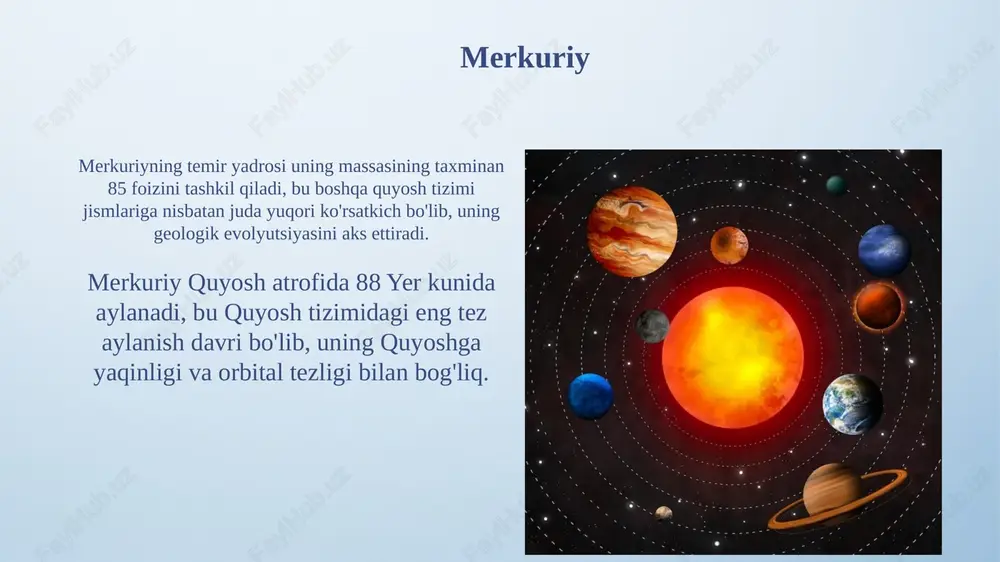 Merkuriy

Merkuriyning temir yadrosi uning massasining taxminan 85 foizini tashkil qiladi, bu boshqa quyosh tizimi jismlariga nisbatan juda yuqori ko'rsatkich bo'lib, uning geologik evolyutsiyasini aks ettiradi.

Merkuriy Quyosh atrofida 88 Yer kunida aylanadi, bu Quyosh tizimidagi eng tez aylanish davri bo'lib, uning Quyoshga yaqinligi va orbital tezligi bilan bog'liq.

FaylHub.uz